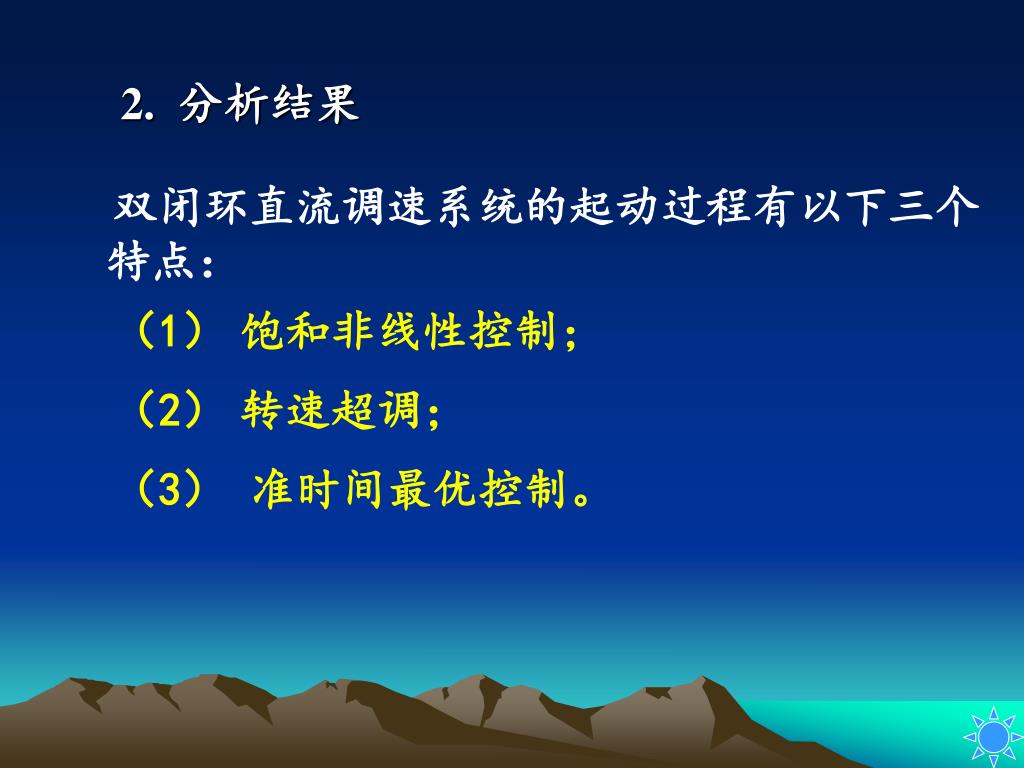 2. 分析结果

双闭环直流调速系统的起动过程有以下三个特点：

（1） 饱和非线性控制；

（2） 转速超调；

（3） 准时间最优控制。